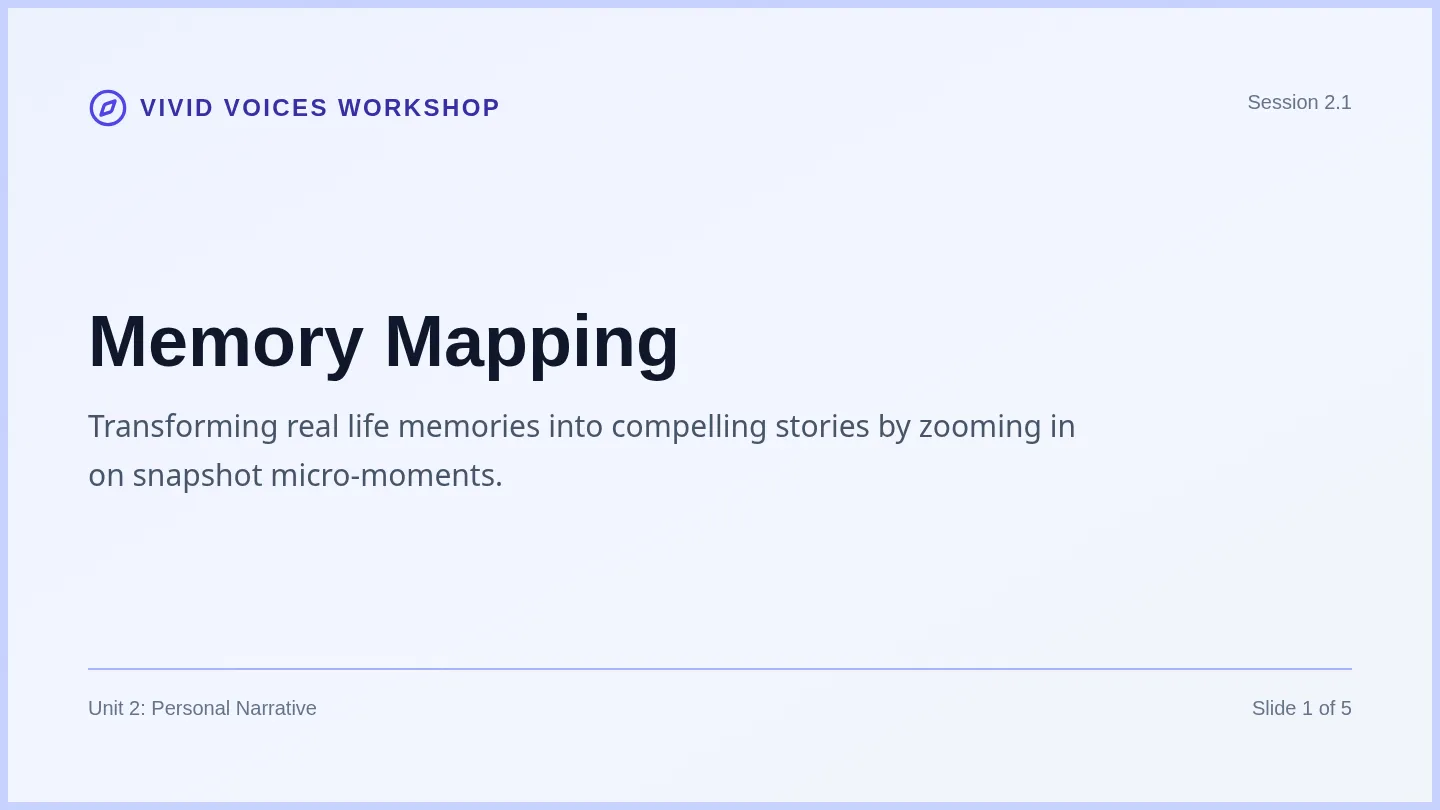 VIVID VOICES WORKSHOP

Session 2.1

Memory Mapping

Transforming real life memories into compelling stories by zooming in on snapshot micro-moments.

Unit 2: Personal Narrative

Slide 1 of 5